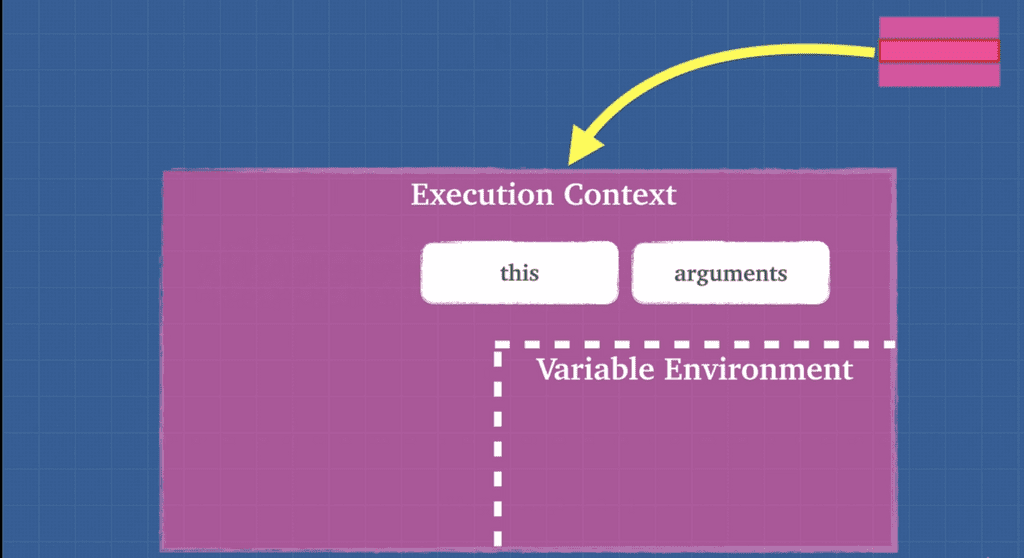 Execution Context

this

arguments

Variable Environment